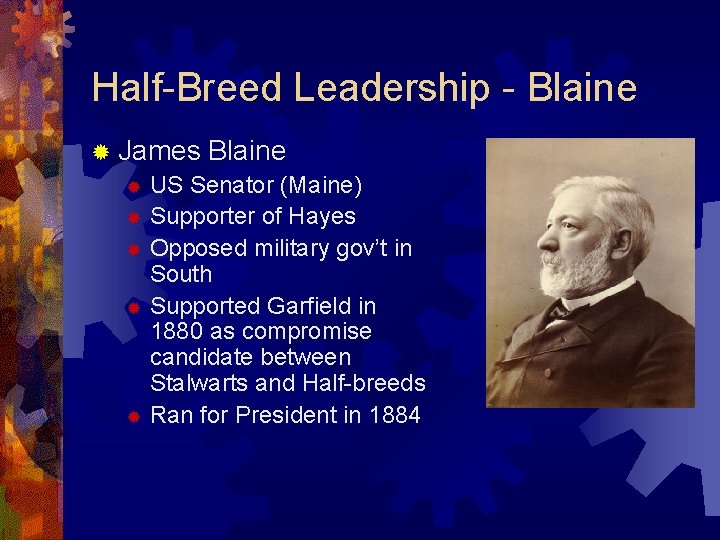 Half-Breed Leadership - Blaine

James Blaine

US Senator (Maine)

Supporter of Hayes

Opposed military gov't in South

Supported Garfield in 1880 as compromise candidate between Stalwarts and Half-breeds

Ran for President in 1884